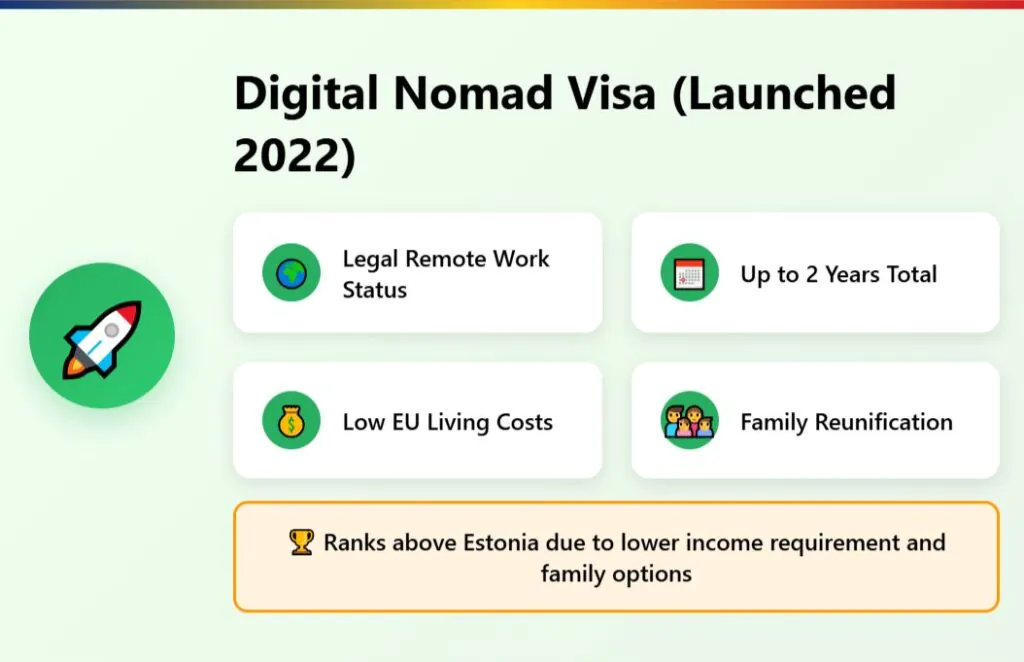 Digital Nomad Visa (Launched 2022)

Legal Remote Work Status

Up to 2 Years Total

Low EU Living Costs

Family Reunification

Ranks above Estonia due to lower income requirement and family options